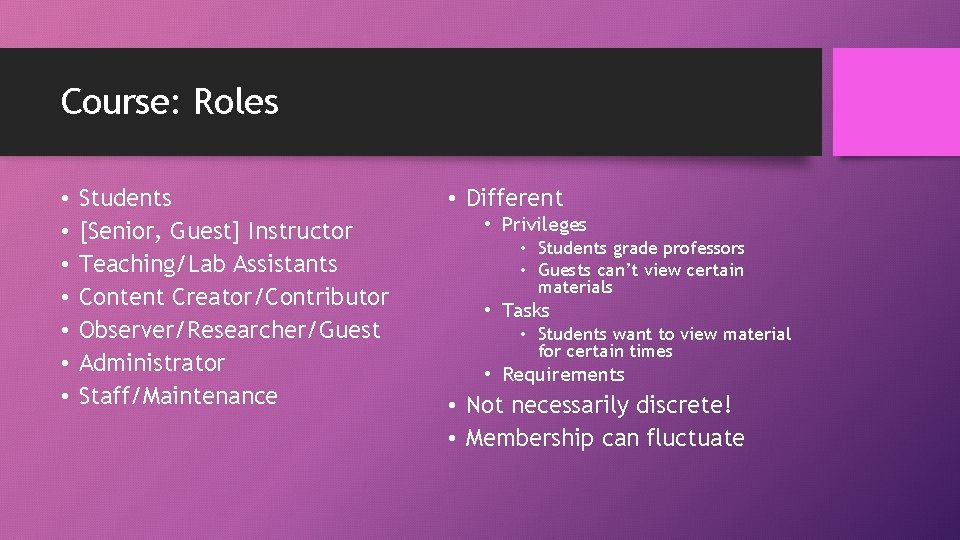 Course: Roles

• Students
• [Senior, Guest] Instructor
• Teaching/Lab Assistants
• Content Creator/Contributor
• Observer/Researcher/Guest
• Administrator
• Staff/Maintenance

• Different
  • Privileges
    • Students grade professors
    • Guests can't view certain materials
  • Tasks
    • Students want to view material for certain times
  • Requirements
• Not necessarily discrete!
• Membership can fluctuate